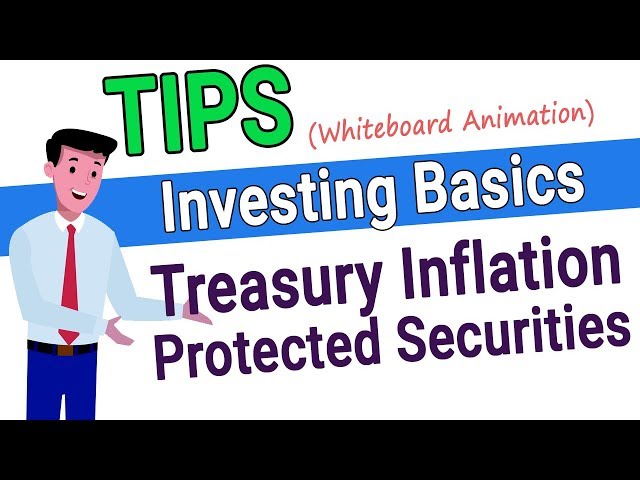 TIPS
(Whiteboard Animation)
Investing Basics
Treasury Inflation Protected Securities